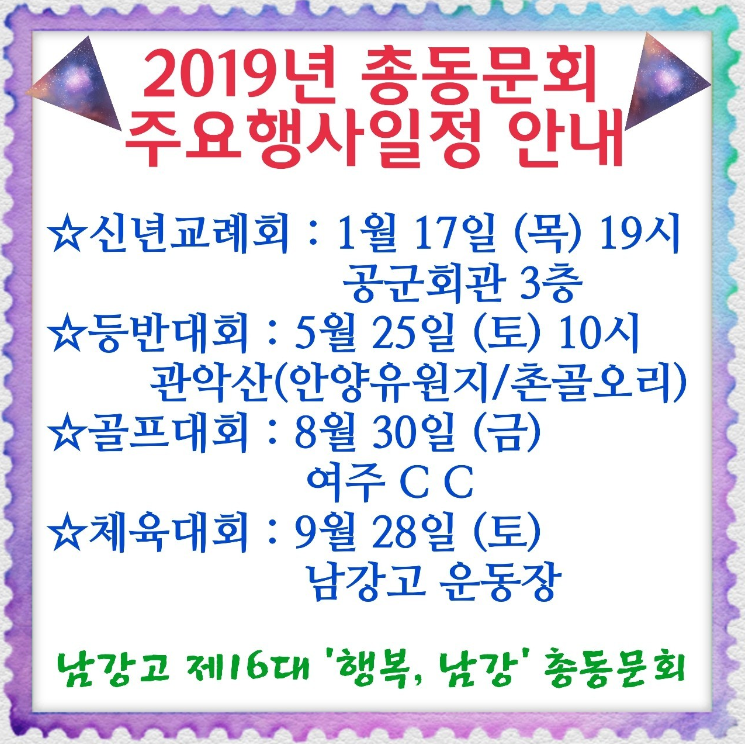 2019년 총동문회
주요행사일정 안내

☆신년교례회 : 1월 17일 (목) 19시
공군회관 3층
☆등반대회 : 5월 25일 (토) 10시
관악산(안양유원지/촌골오리)
☆골프대회 : 8월 30일 (금)
여주 C C
☆체육대회 : 9월 28일 (토)
남강고 운동장

남강고 제16대 '행복, 남강' 총동문회